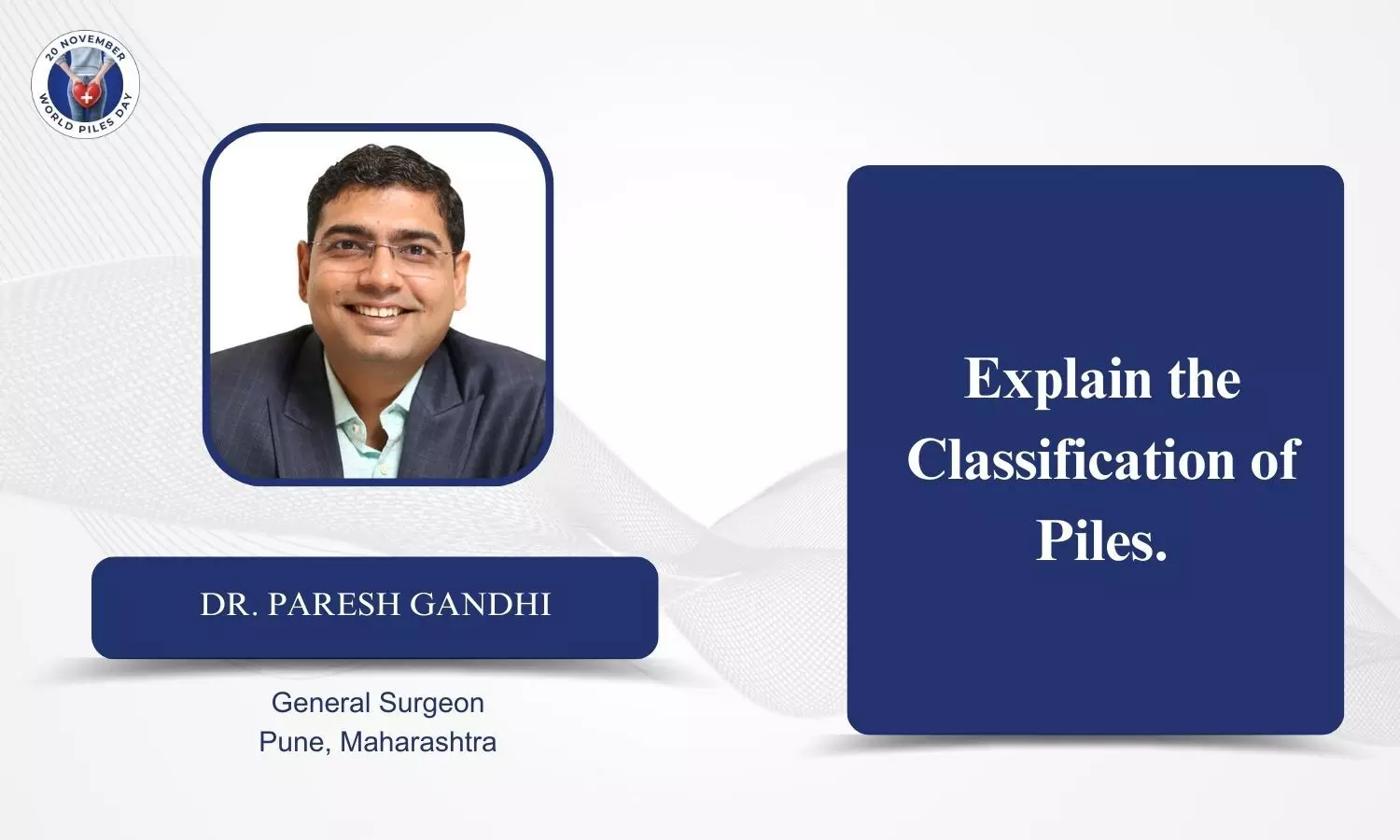 20 NOVEMBER
WORLD PILES DAY

DR. PARESH GANDHI

General Surgeon
Pune, Maharashtra

Explain the Classification of Piles.